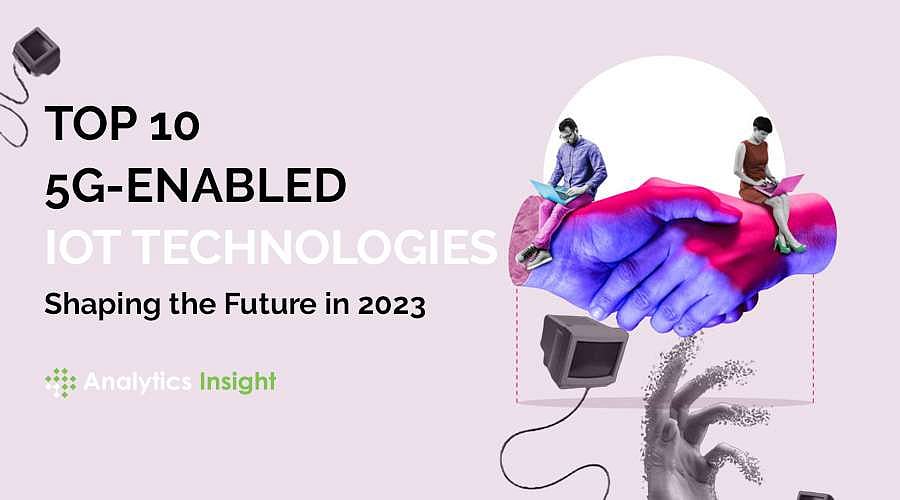 TOP 10
5G-ENABLED
IOT TECHNOLOGIES
Shaping the Future in 2023

Analytics Insight